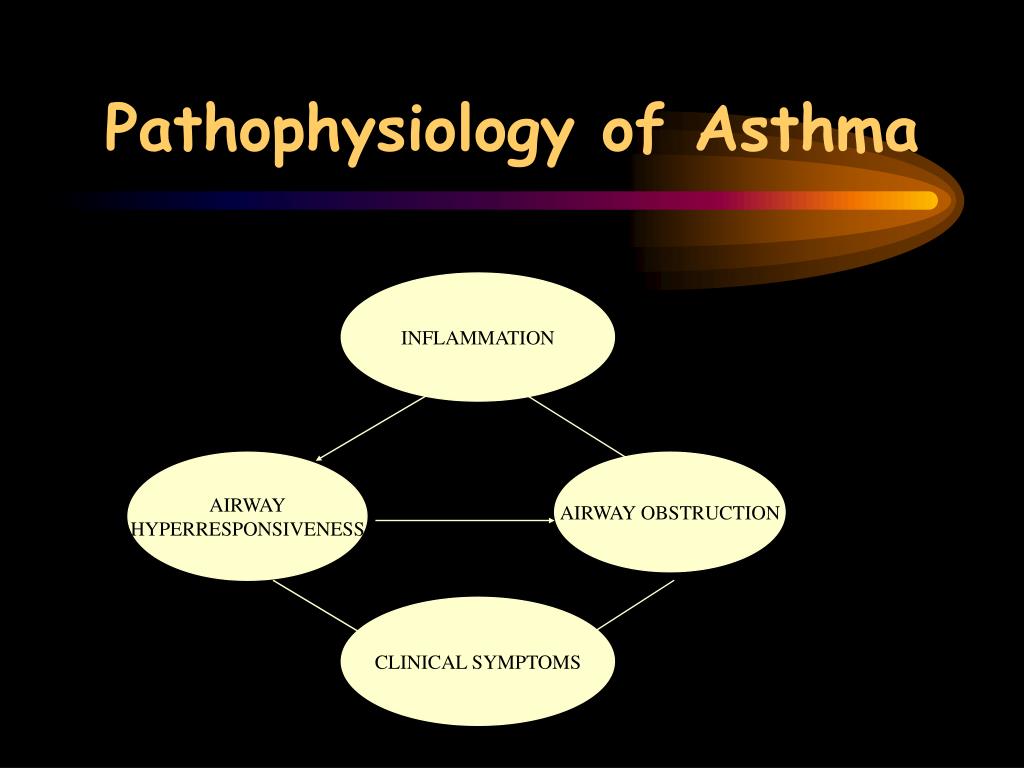 Pathophysiology of Asthma

INFLAMMATION

AIRWAY HYPERRESPONSIVENESS

AIRWAY OBSTRUCTION

CLINICAL SYMPTOMS